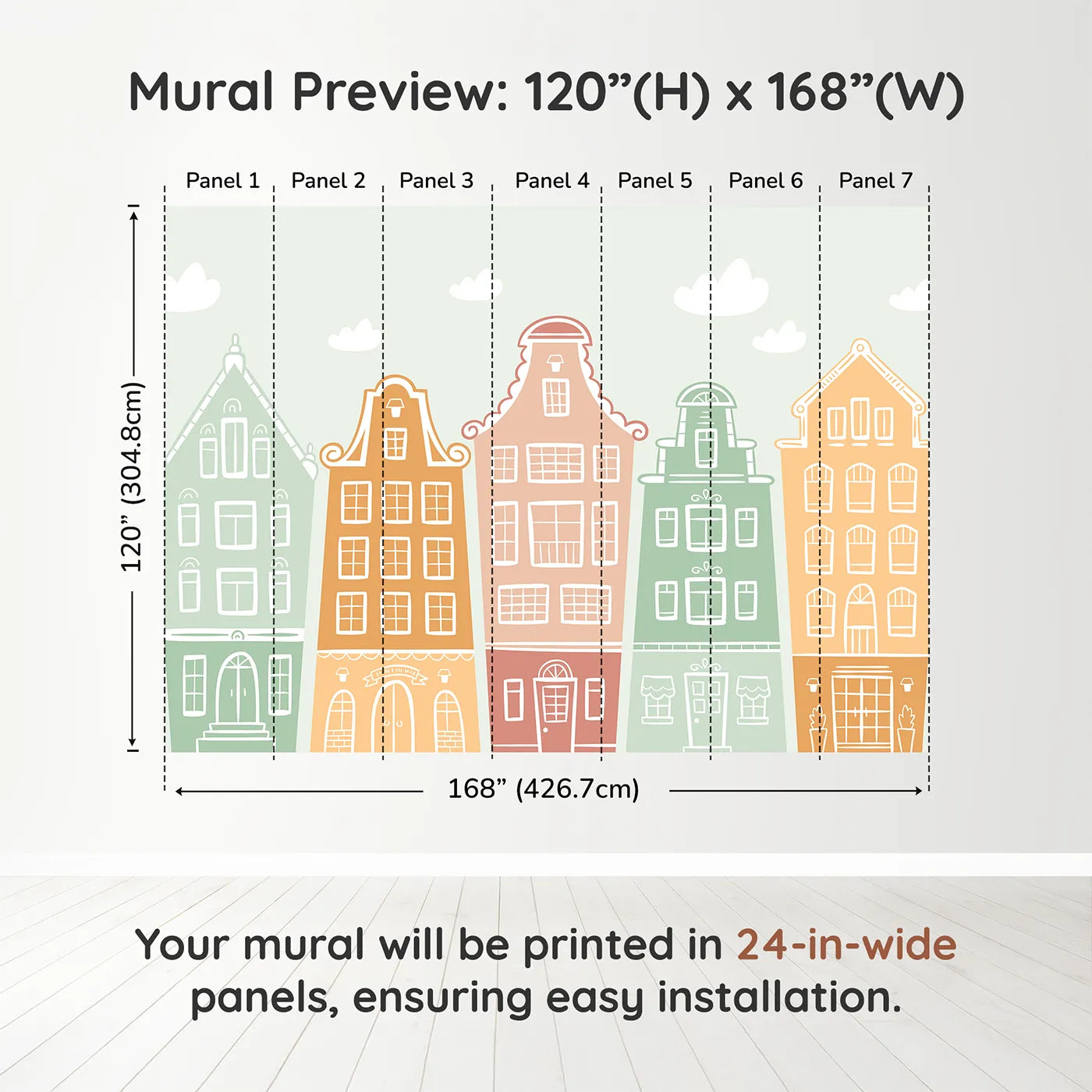 Mural Preview: 120”(H) x 168”(W)

Panel 1 Panel 2 Panel 3 Panel 4 Panel 5 Panel 6 Panel 7

120” (304.8cm)

168” (426.7cm)

Your mural will be printed in 24-in-wide panels, ensuring easy installation.